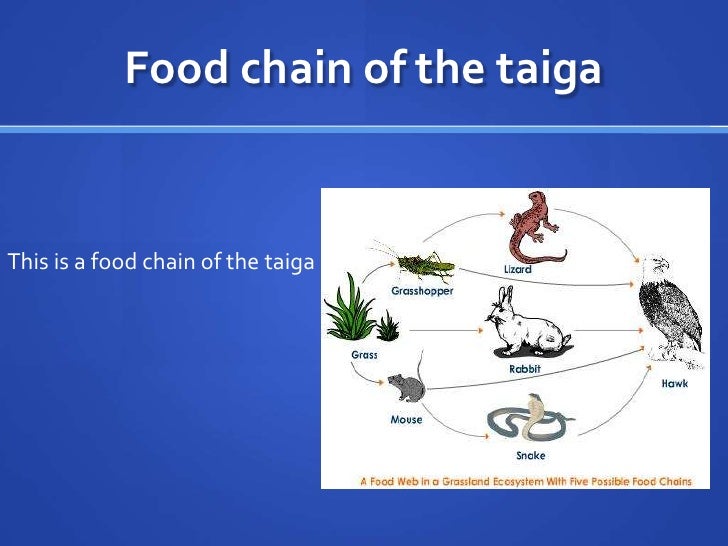 Food chain of the taiga

This is a food chain of the taiga

Lizard

Grasshopper

Grass

Rabbit

Hawk

Mouse

Snake

A Food Web in a Grassland Ecosystem With Five Possible Food Chains